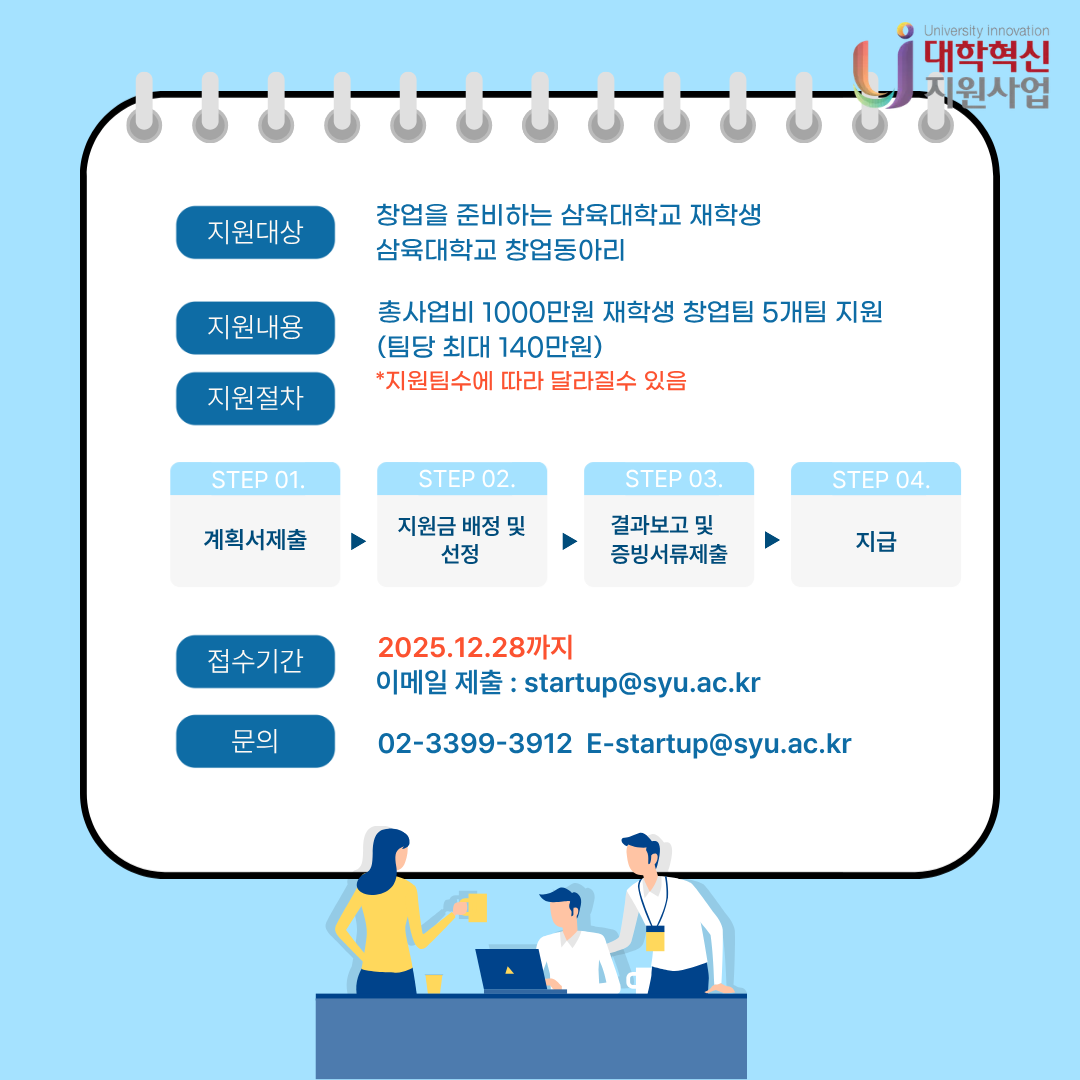 University Innovation
대학혁신
지원사업

지원대상

창업을 준비하는 삼육대학교 재학생
삼육대학교 창업동아리

지원내용

총사업비 1000만원 재학생 창업팀 5개팀 지원
(팀당 최대 140만원)
*지원팀수에 따라 달라질수 있음

지원절차

STEP 01.
계획서제출

STEP 02.
지원금 배정 및 선정

STEP 03.
결과보고 및 증빙서류제출

STEP 04.
지급

접수기간

2025.12.28까지
이메일 제출 : startup@syu.ac.kr

문의

02-3399-3912 E-startup@syu.ac.kr